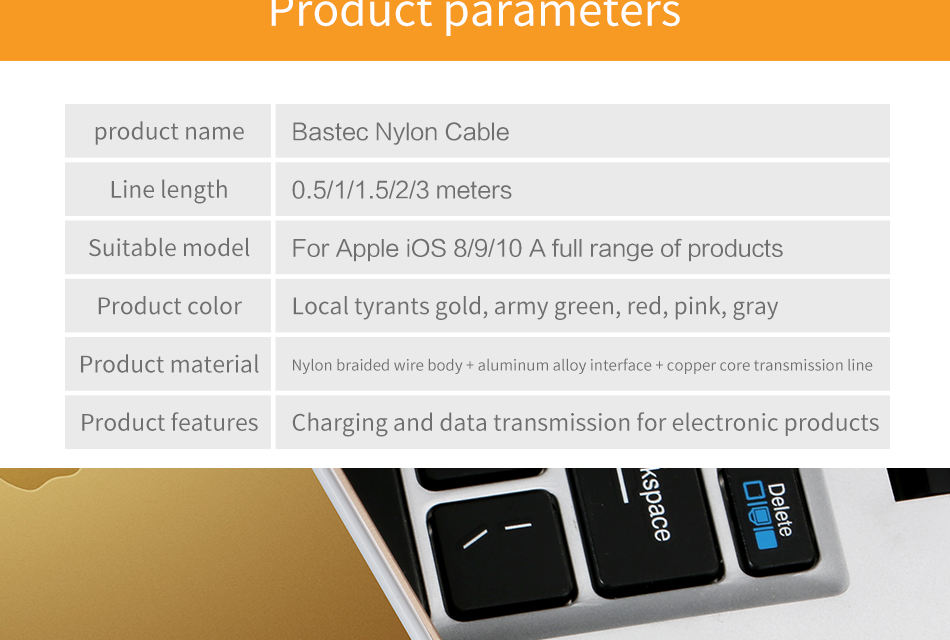 Product parameters

| product name | Bastec Nylon Cable |
|---|---|
| Line length | 0.5/1/1.5/2/3 meters |
| Suitable model | For Apple iOS 8/9/10 A full range of products |
| Product color | Local tyrants gold, army green, red, pink, gray |
| Product material | Nylon braided wire body + aluminum alloy interface + copper core transmission line |
| Product features | Charging and data transmission for electronic products |

kspace

Delete